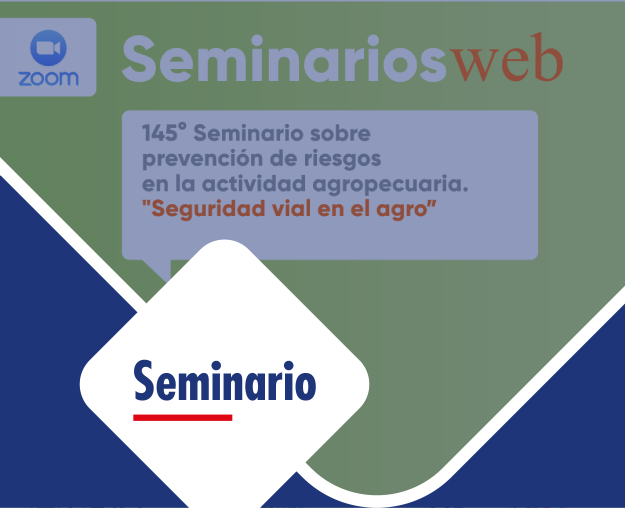 zoom

Seminariosweb

145° Seminario sobre prevención de riesgos en la actividad agropecuaria. "Seguridad vial en el agro"

Seminario